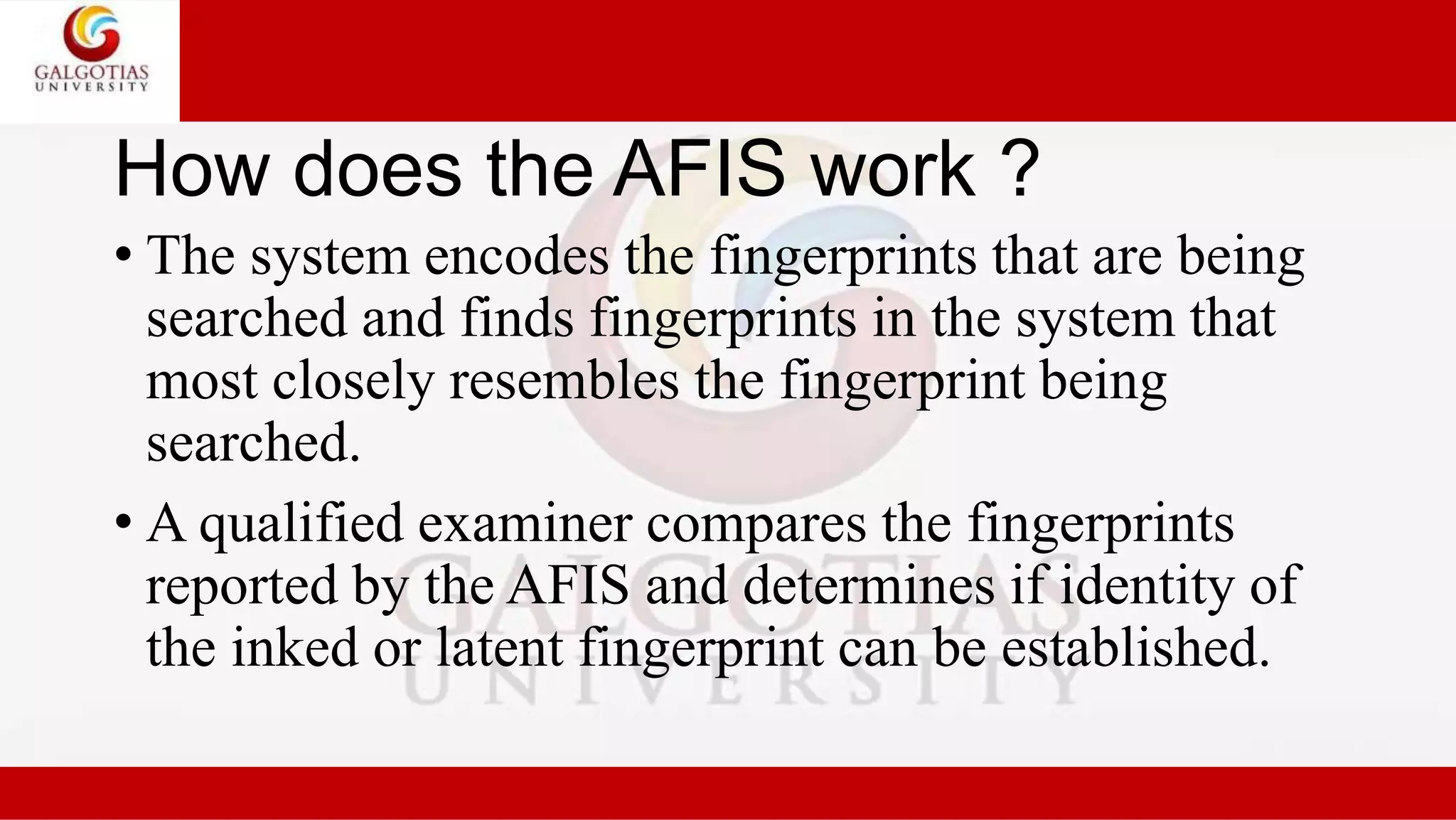 GALGOTIAS
UNIVERSITY

How does the AFIS work ?

• The system encodes the fingerprints that are being searched and finds fingerprints in the system that most closely resembles the fingerprint being searched.

• A qualified examiner compares the fingerprints reported by the AFIS and determines if identity of the inked or latent fingerprint can be established.

GALGOTIAS
UNIVERSITY